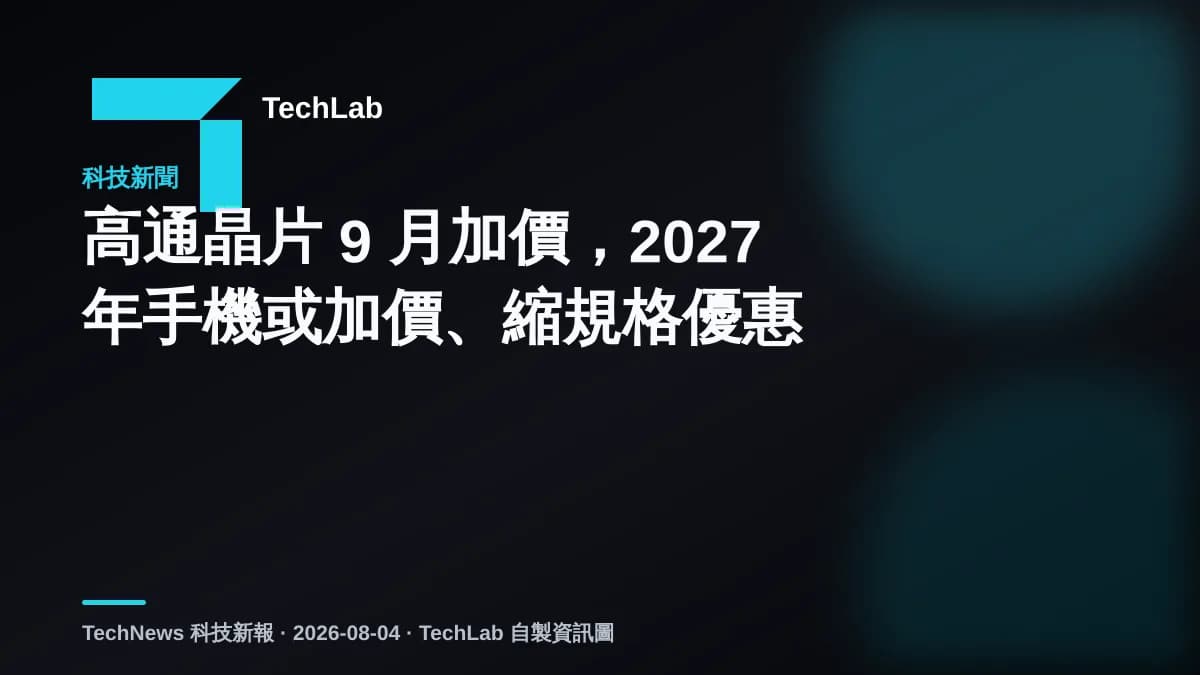 TechLab

科技新聞

高通晶片 9 月加價，2027 年手機或加價、縮規格優惠

TechNews 科技新報 · 2026-08-04 · TechLab 自製資訊圖